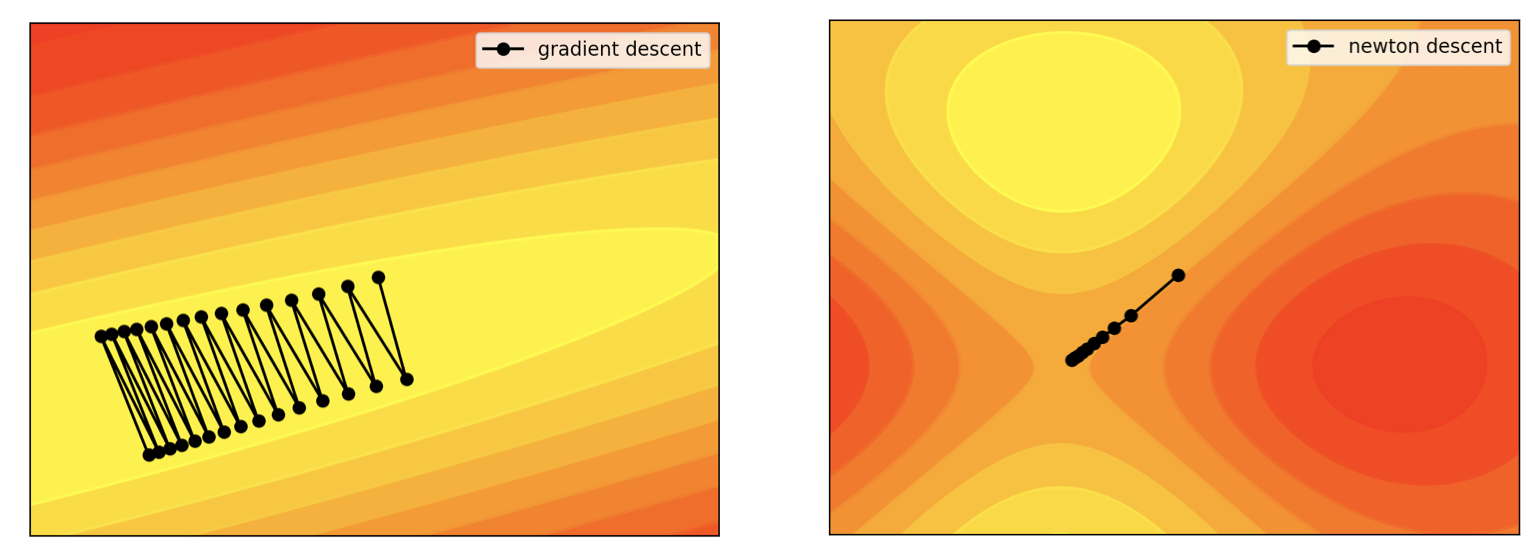 gradient descent

newton descent